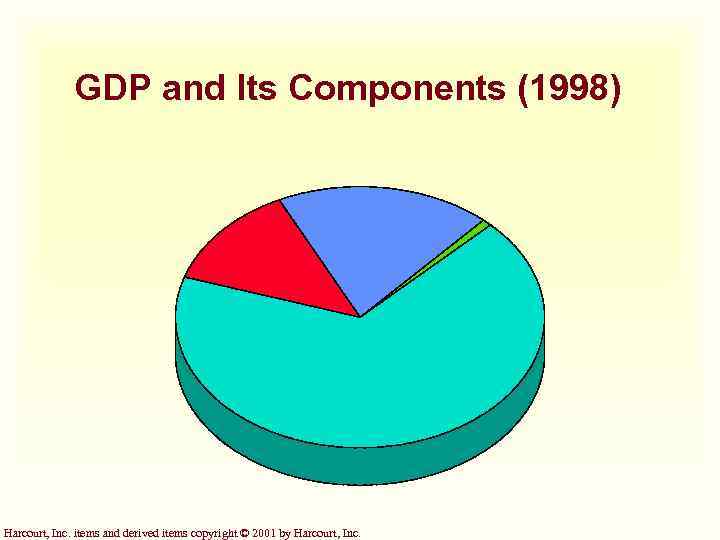 GDP and Its Components (1998)

Harcourt, Inc. items and derived items copyright © 2001 by Harcourt, Inc.